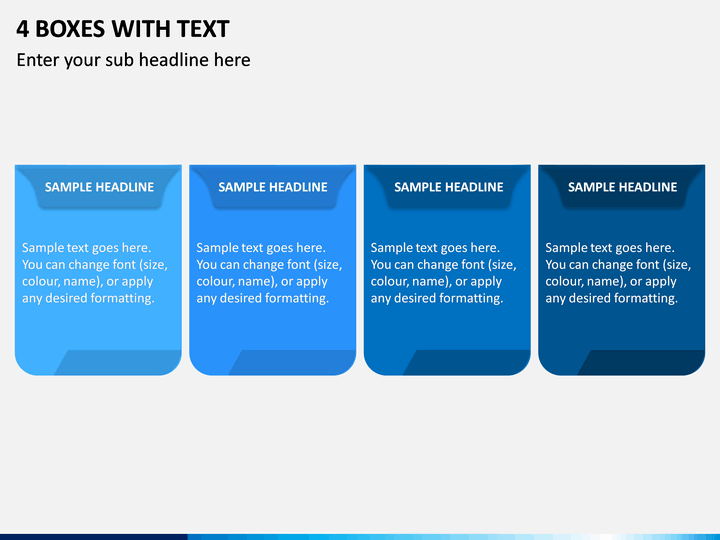 4 BOXES WITH TEXT

Enter your sub headline here

SAMPLE HEADLINE

Sample text goes here. You can change font (size, colour, name), or apply any desired formatting.

SAMPLE HEADLINE

Sample text goes here. You can change font (size, colour, name), or apply any desired formatting.

SAMPLE HEADLINE

Sample text goes here. You can change font (size, colour, name), or apply any desired formatting.

SAMPLE HEADLINE

Sample text goes here. You can change font (size, colour, name), or apply any desired formatting.